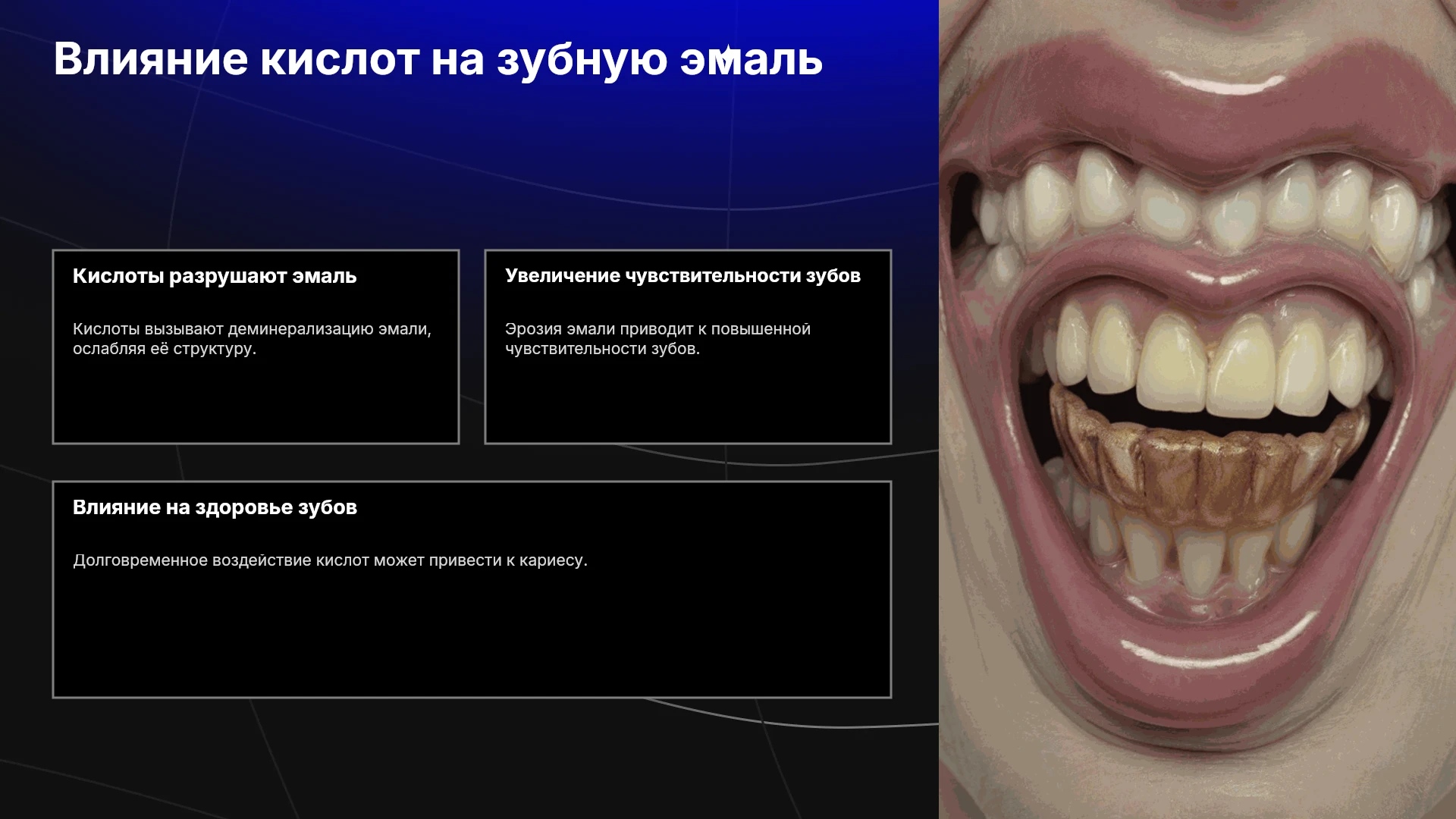 Влияние кислот на зубную эмаль

Кислоты разрушают эмаль

Кислоты вызывают деминерализацию эмали, ослабляя её структуру.

Увеличение чувствительности зубов

Эрозия эмали приводит к повышенной чувствительности зубов.

Влияние на здоровье зубов

Долговременное воздействие кислот может привести к кариесу.